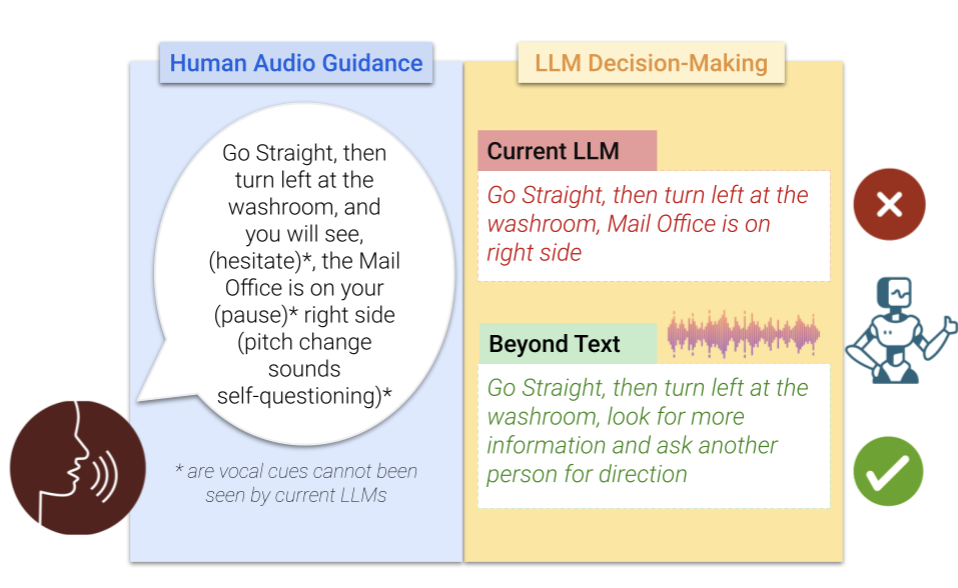 Human Audio Guidance

Go Straight, then turn left at the washroom, and you will see, (hesitate)*, the Mail Office is on your (pause)* right side (pitch change sounds self-questioning)*

* are vocal cues cannot been seen by current LLMs

LLM Decision-Making

Current LLM

Go Straight, then turn left at the washroom, Mail Office is on right side

Beyond Text

Go Straight, then turn left at the washroom, look for more information and ask another person for direction